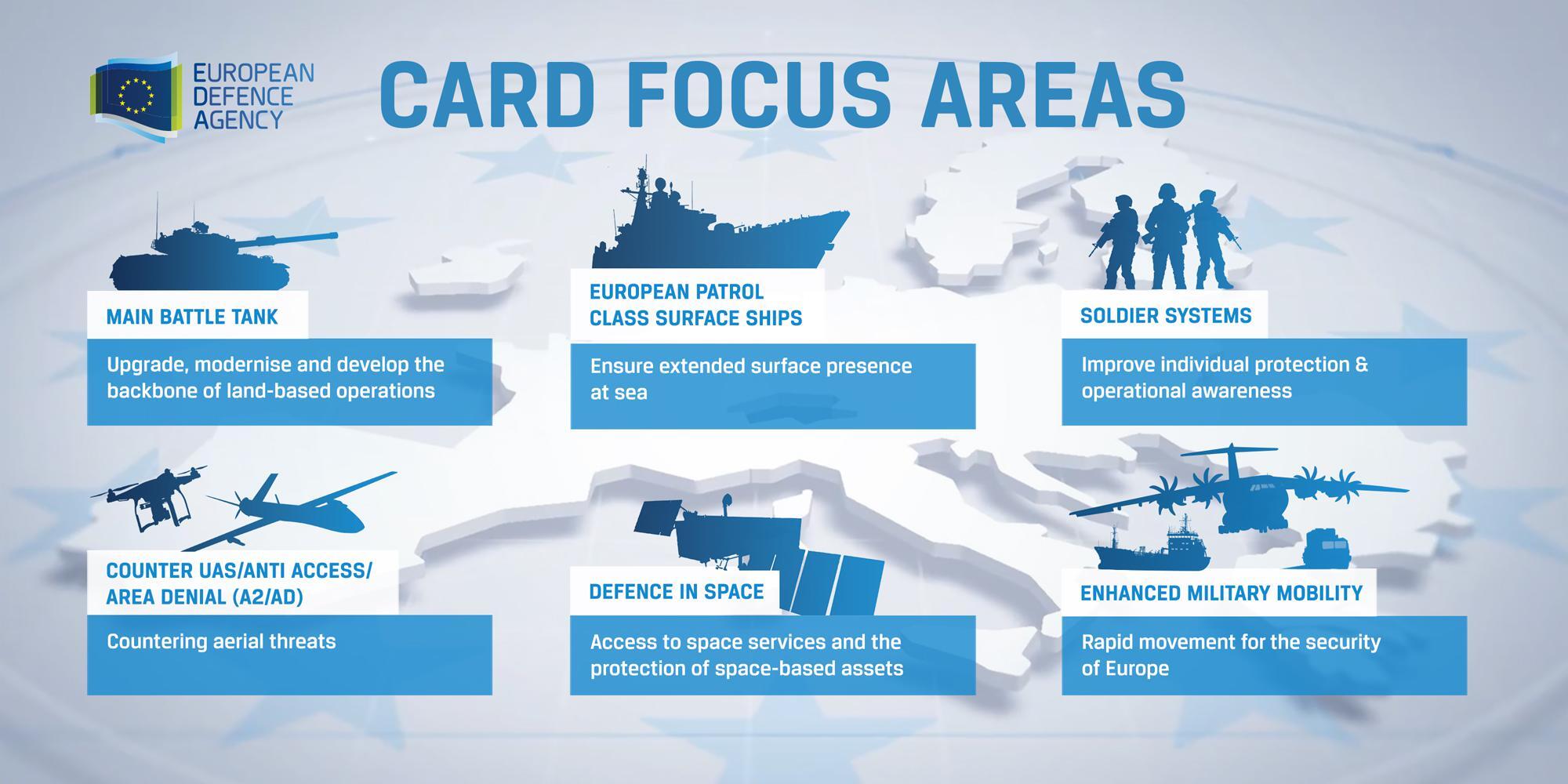 EUROPEAN DEFENCE AGENCY

CARD FOCUS AREAS

MAIN BATTLE TANK

Upgrade, modernise and develop the backbone of land-based operations

EUROPEAN PATROL CLASS SURFACE SHIPS

Ensure extended surface presence at sea

SOLDIER SYSTEMS

Improve individual protection & operational awareness

COUNTER UAS/ANTI ACCESS/ AREA DENIAL (A2/AD)

Countering aerial threats

DEFENCE IN SPACE

Access to space services and the protection of space-based assets

ENHANCED MILITARY MOBILITY

Rapid movement for the security of Europe